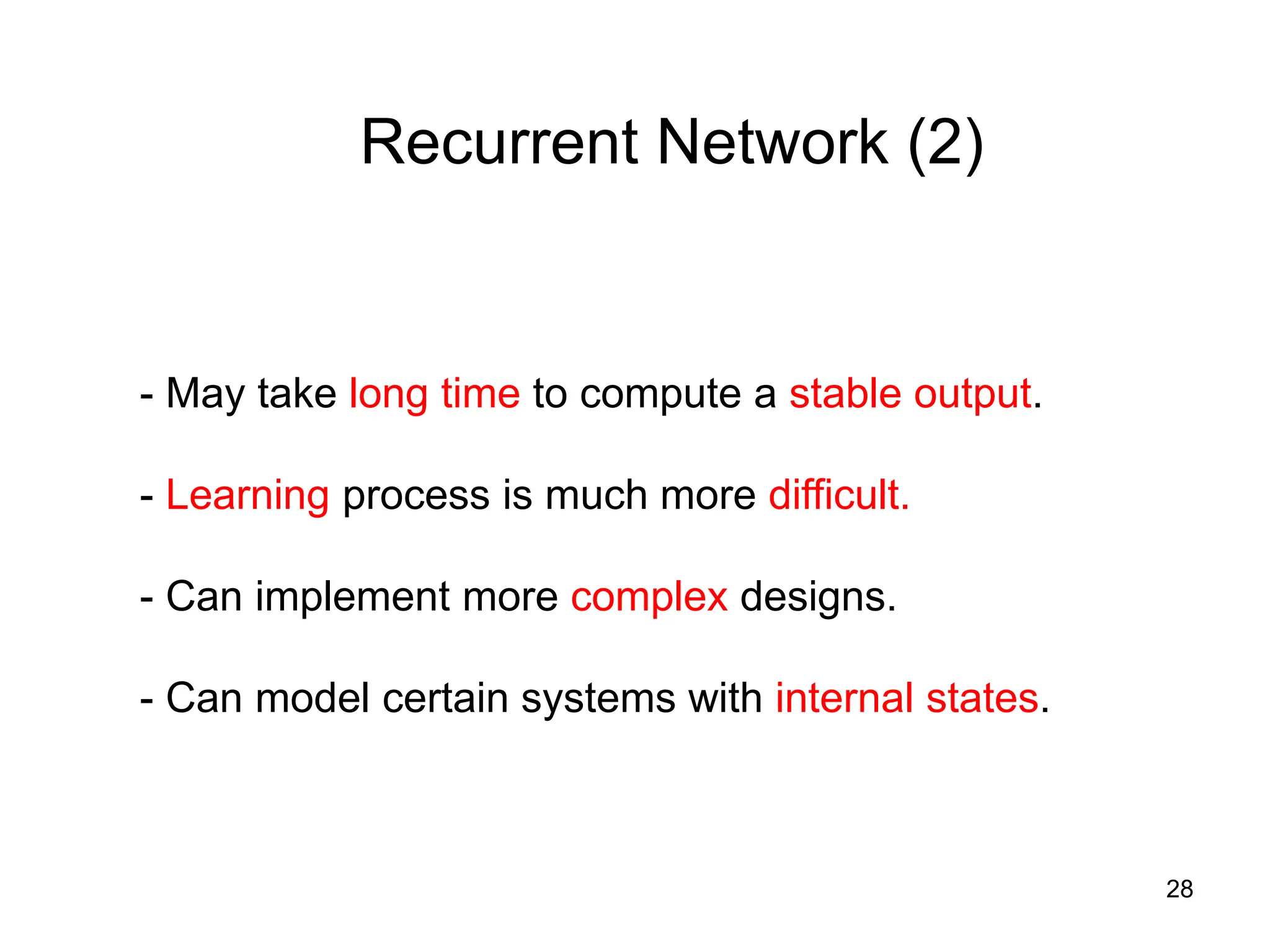 Recurrent Network (2)

- May take long time to compute a stable output.

- Learning process is much more difficult.

- Can implement more complex designs.

- Can model certain systems with internal states.

28